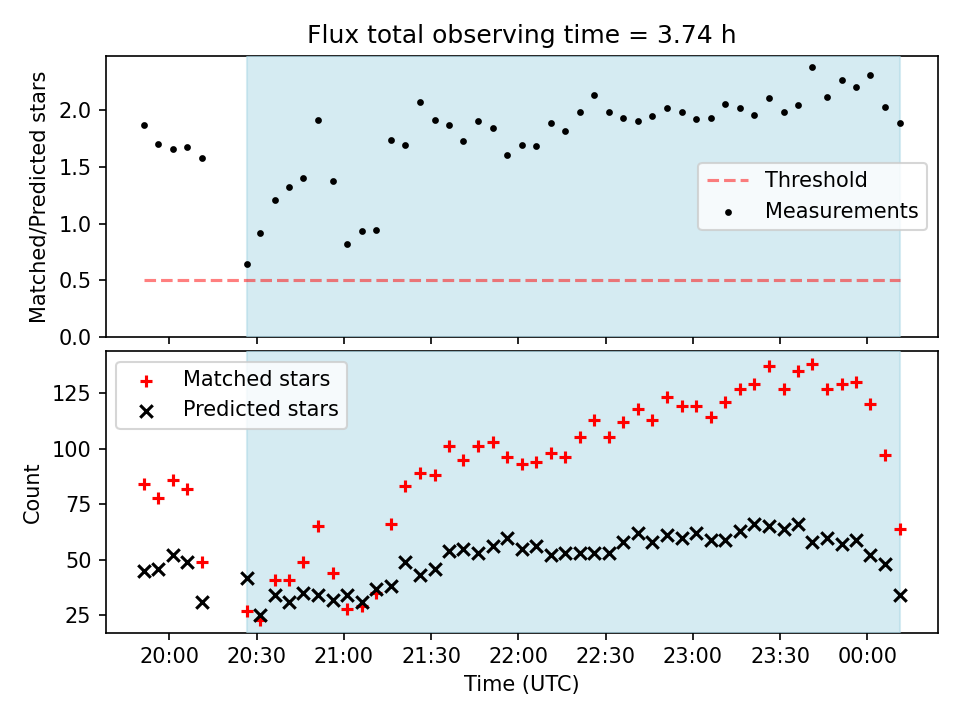 Flux total observing time = 3.74 h

Matched/Predicted stars

2.0
1.5
1.0
0.5
0.0

Threshold
Measurements

Matched stars
Predicted stars

Count

125
100
75
50
25

20:00
20:30
21:00
21:30
22:00
22:30
23:00
23:30
00:00

Time (UTC)